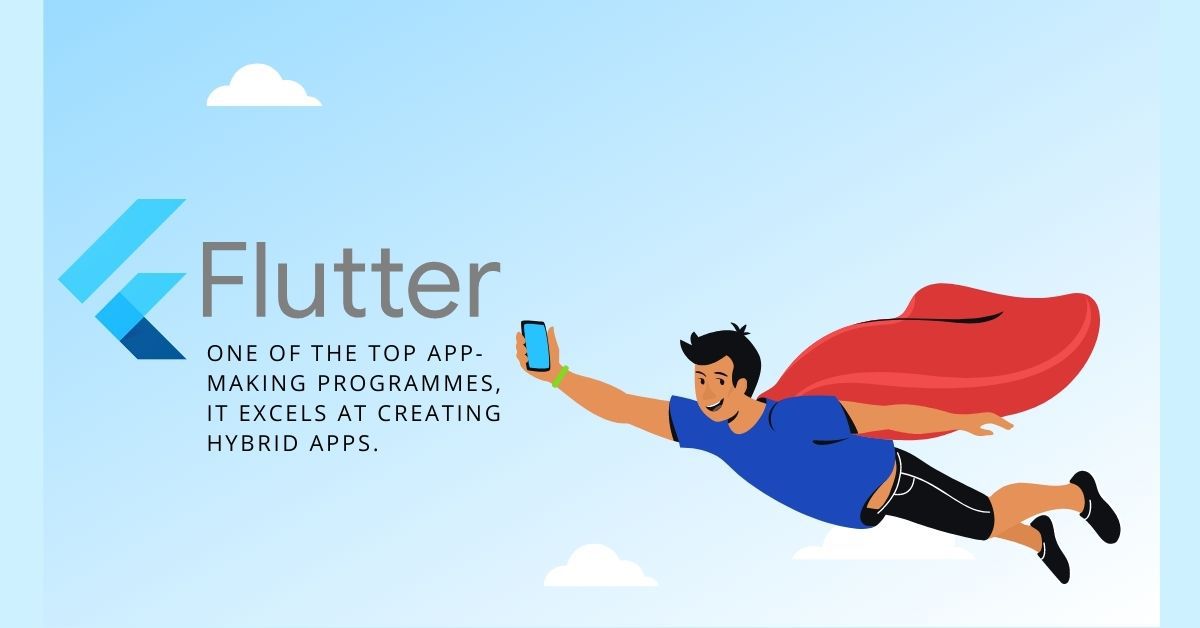 Flutter

ONE OF THE TOP APP-MAKING PROGRAMMES, IT EXCELS AT CREATING HYBRID APPS.